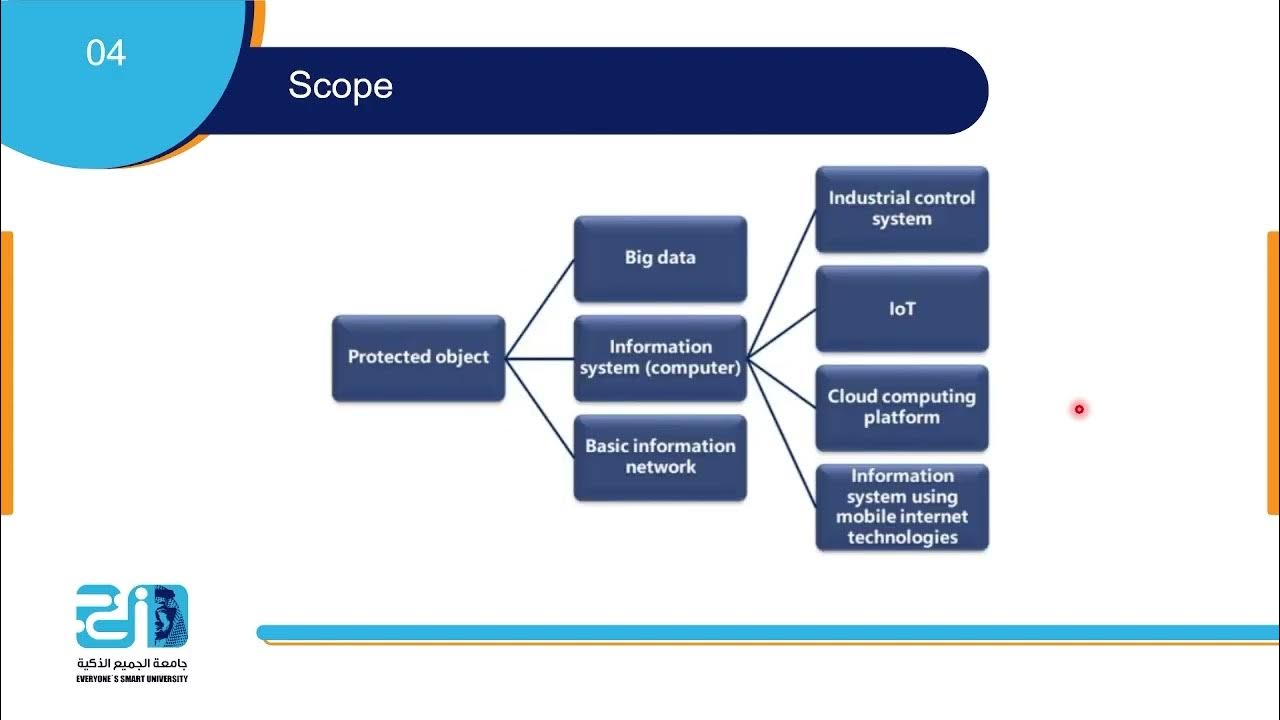 04

Scope

Protected object

Big data

Information system (computer)

Basic information network

Industrial control system

IoT

Cloud computing platform

Information system using mobile internet technologies

جامعة الجميع الذكية
EVERYONE`S SMART UNIVERSITY